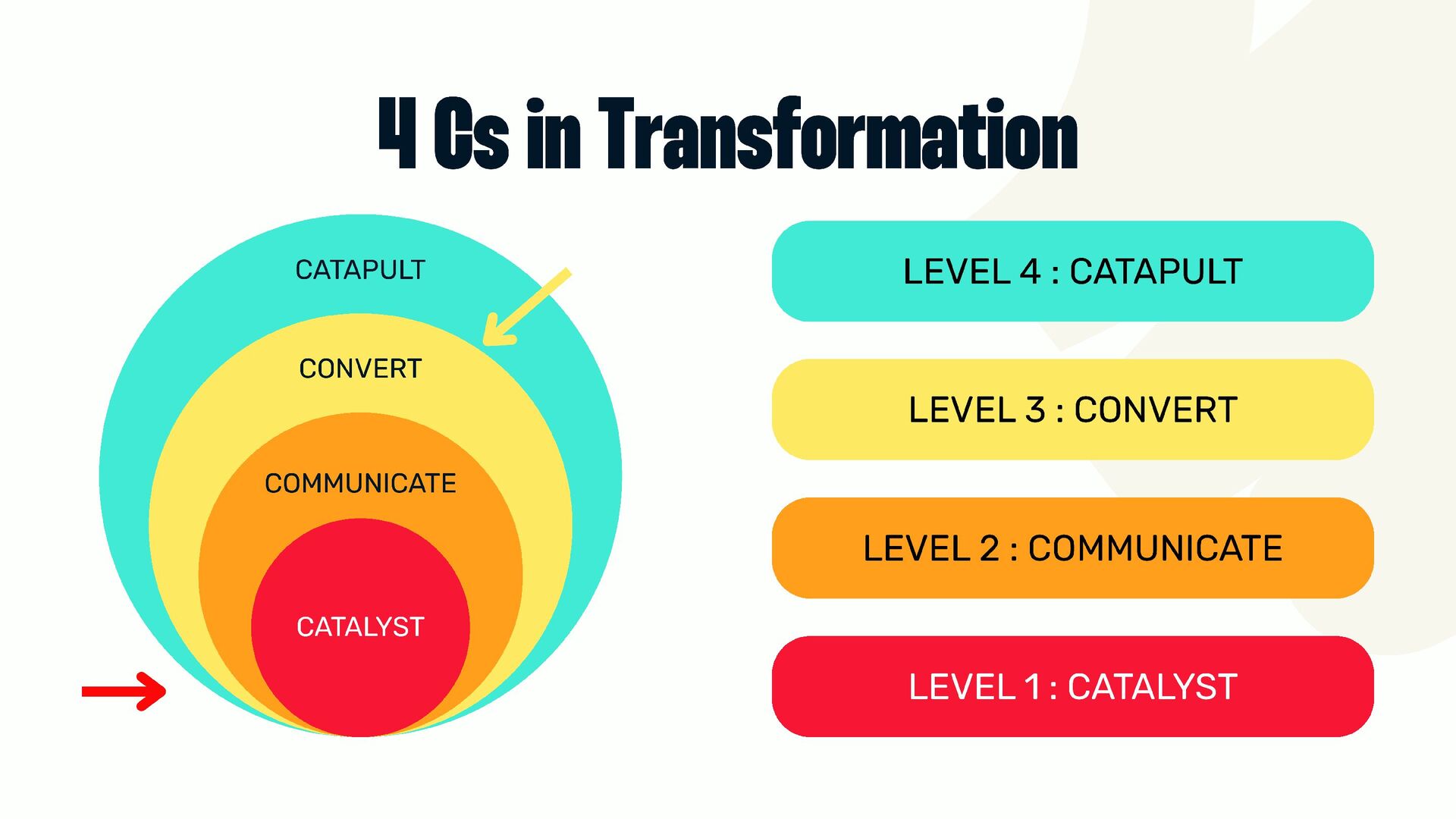 4 Cs in Transformation

CATAPULT

CONVERT

COMMUNICATE

CATALYST

LEVEL 4 : CATAPULT

LEVEL 3 : CONVERT

LEVEL 2 : COMMUNICATE

LEVEL 1 : CATALYST